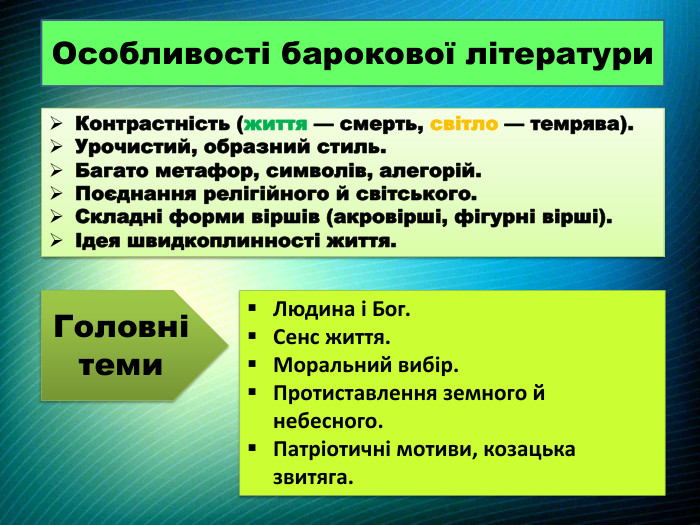 Особливості барокової літератури

➢ Контрастність (життя — смерть, світло — темрява).
➢ Урочистий, образний стиль.
➢ Багато метафор, символів, алегорій.
➢ Поєднання релігійного й світського.
➢ Складні форми віршів (акровірші, фігурні вірші).
➢ Ідея швидкоплинності життя.

Головні теми

▪ Людина і Бог.
▪ Сенс життя.
▪ Моральний вибір.
▪ Протиставлення земного й небесного.
▪ Патріотичні мотиви, козацька звитяга.